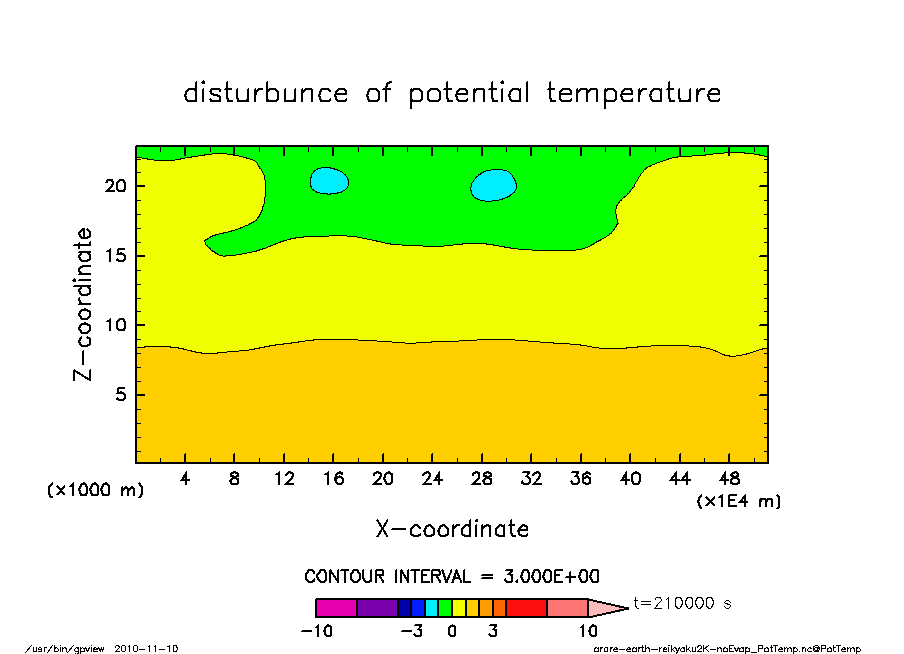 disturbunce of potential temperature

Z-coordinate

20
15
10
5

(x1000 m)

4 8 12 16 20 24 28 32 36 40 44 48

(x1E4 m)

X-coordinate

CONTOUR INTERVAL = 3.000E+00

t=210000 s

−10 −3 0 3 10

/usr/bin/gpview 2010-11-10

arare-earth-reikyaku2K-noEvap_PotTemp.nc@PotTemp